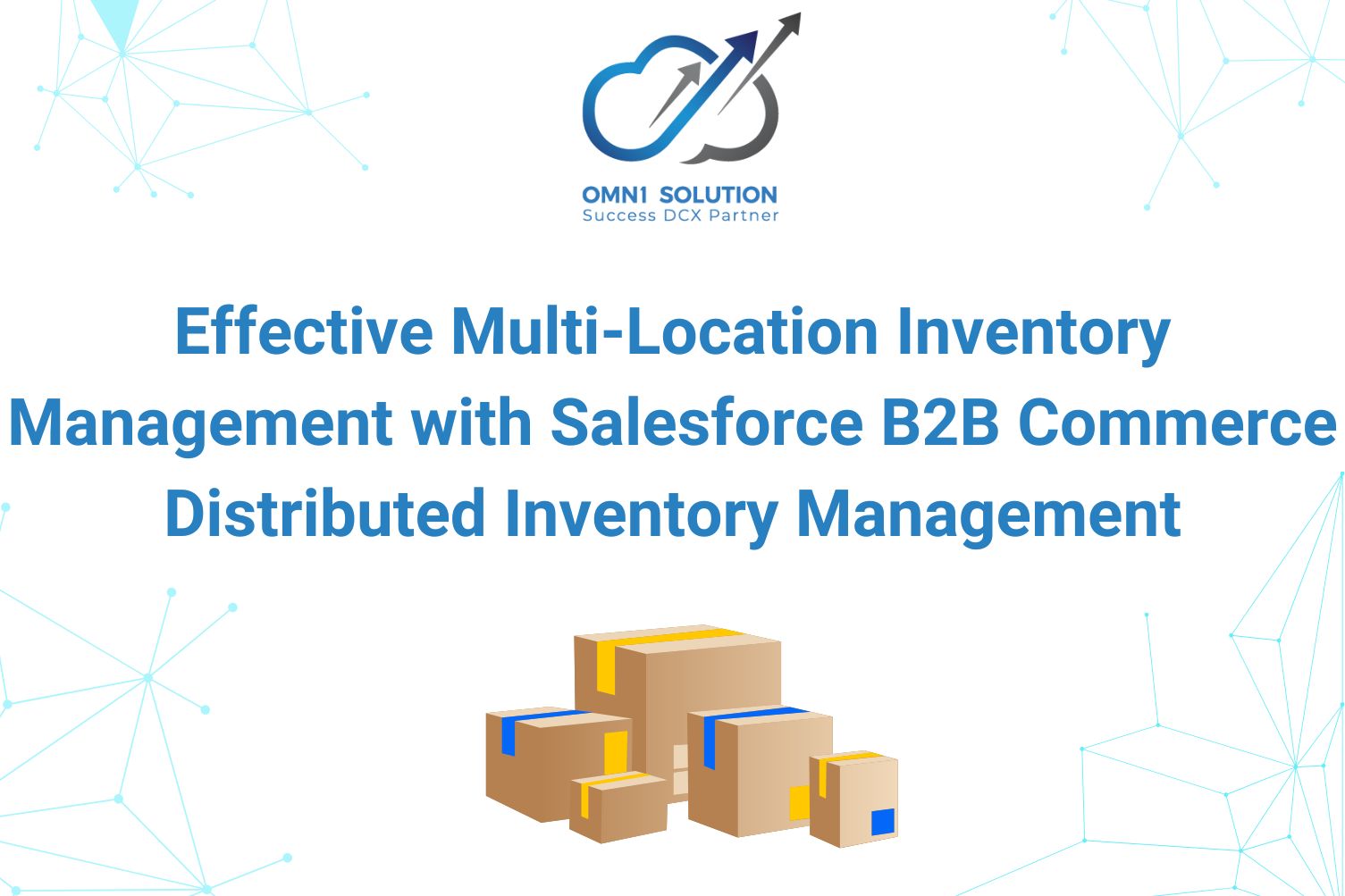 OMN1 SOLUTION
Success DCX Partner

Effective Multi-Location Inventory Management with Salesforce B2B Commerce Distributed Inventory Management